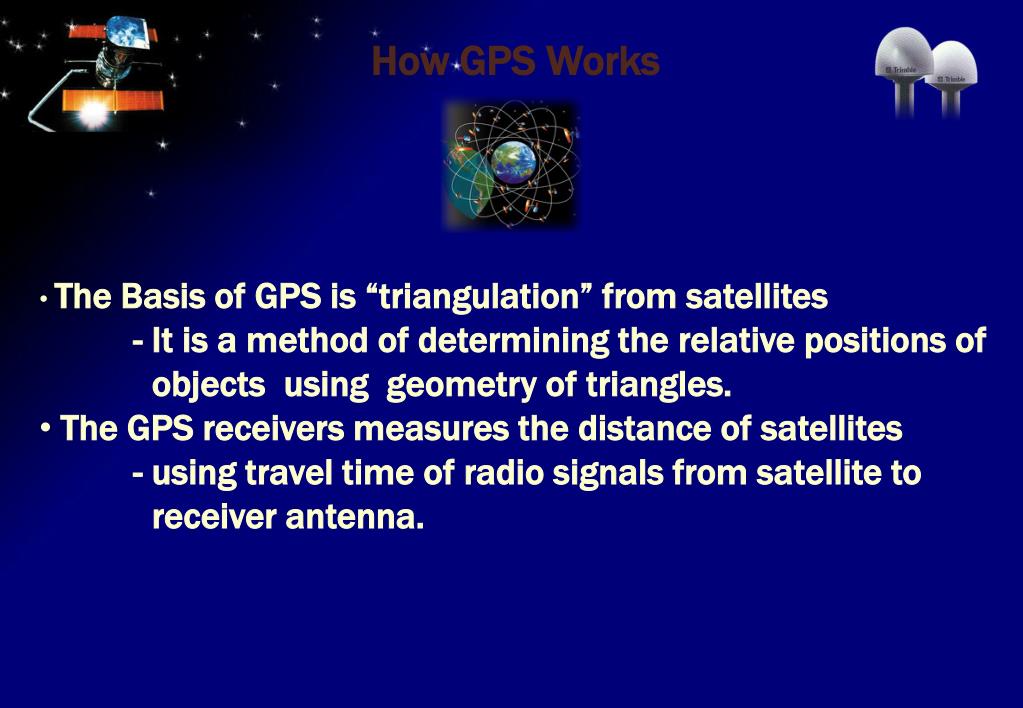 How GPS Works

Trimble Trimble

• The Basis of GPS is “triangulation” from satellites
- It is a method of determining the relative positions of objects using geometry of triangles.
• The GPS receivers measures the distance of satellites
- using travel time of radio signals from satellite to receiver antenna.